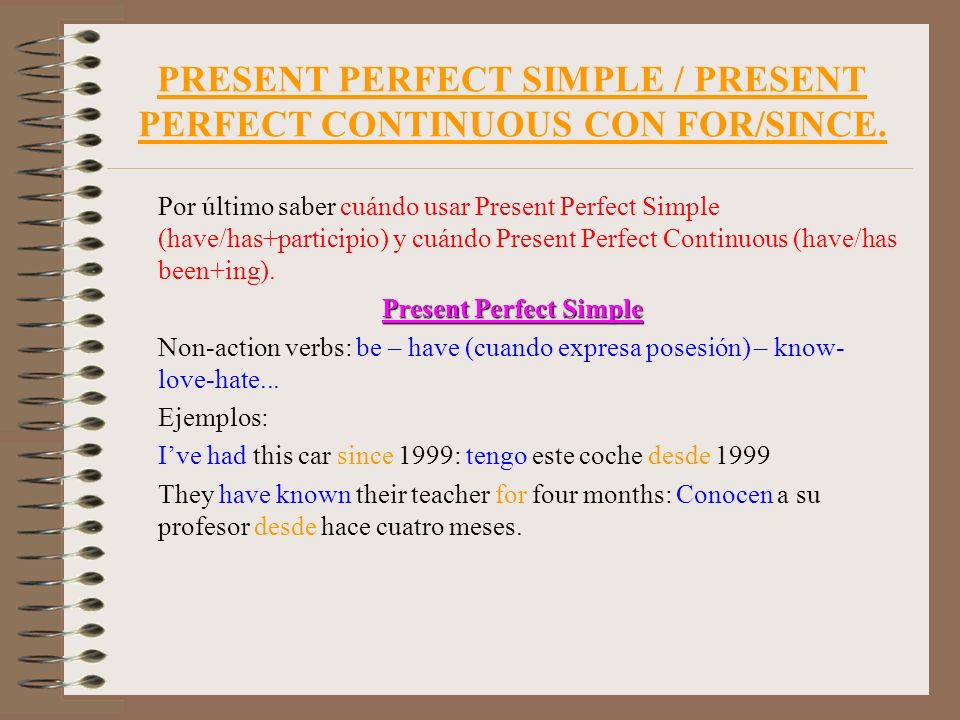 PRESENT PERFECT SIMPLE / PRESENT PERFECT CONTINUOUS CON FOR/SINCE.

Por último saber cuándo usar Present Perfect Simple (have/has+participio) y cuándo Present Perfect Continuous (have/has been+ing).

Present Perfect Simple

Non-action verbs: be – have (cuando expresa posesión) – know-love-hate...

Ejemplos:

I’ve had this car since 1999: tengo este coche desde 1999

They have known their teacher for four months: Conocen a su profesor desde hace cuatro meses.